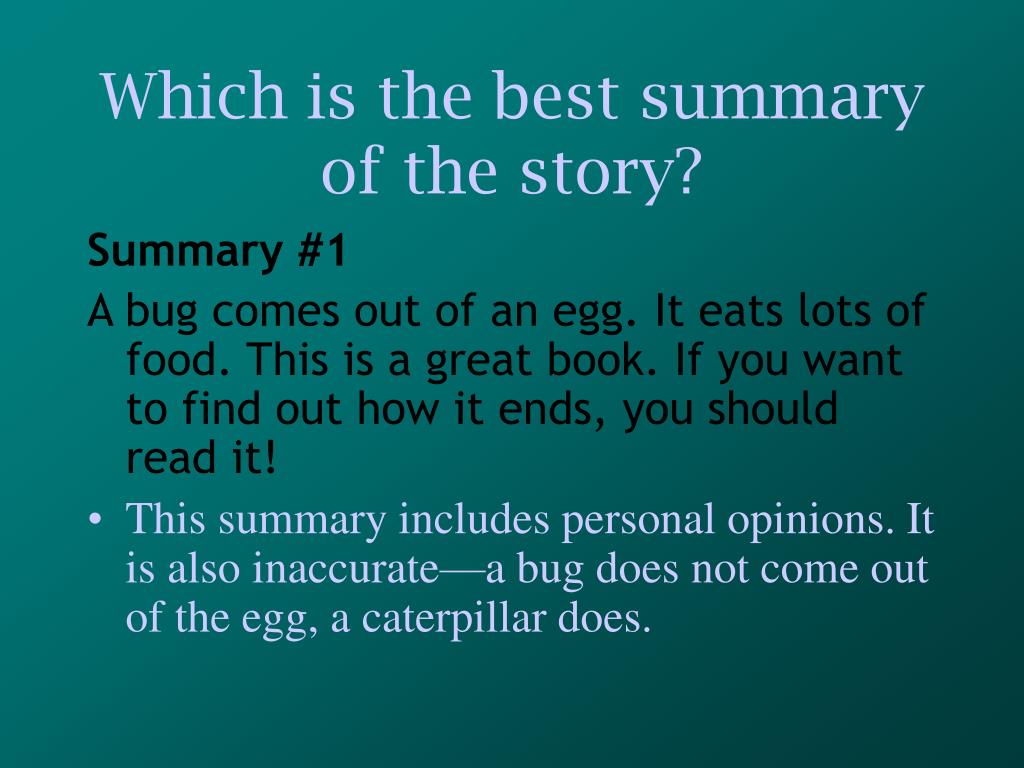 Which is the best summary of the story?

Summary #1

A bug comes out of an egg. It eats lots of food. This is a great book. If you want to find out how it ends, you should read it!

• This summary includes personal opinions. It is also inaccurate—a bug does not come out of the egg, a caterpillar does.